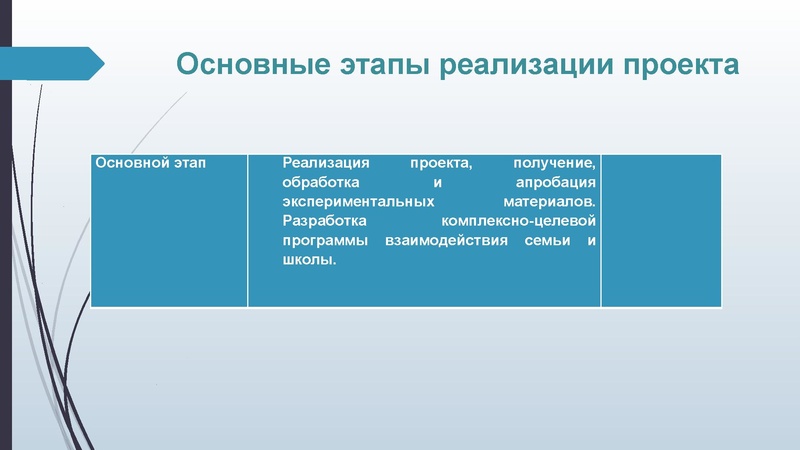 Основные этапы реализации проекта

| Основной этап | Реализация проекта, получение, обработка и апробация экспериментальных материалов. Разработка комплексно-целевой программы взаимодействия семьи и школы. | |
|---|---|---|